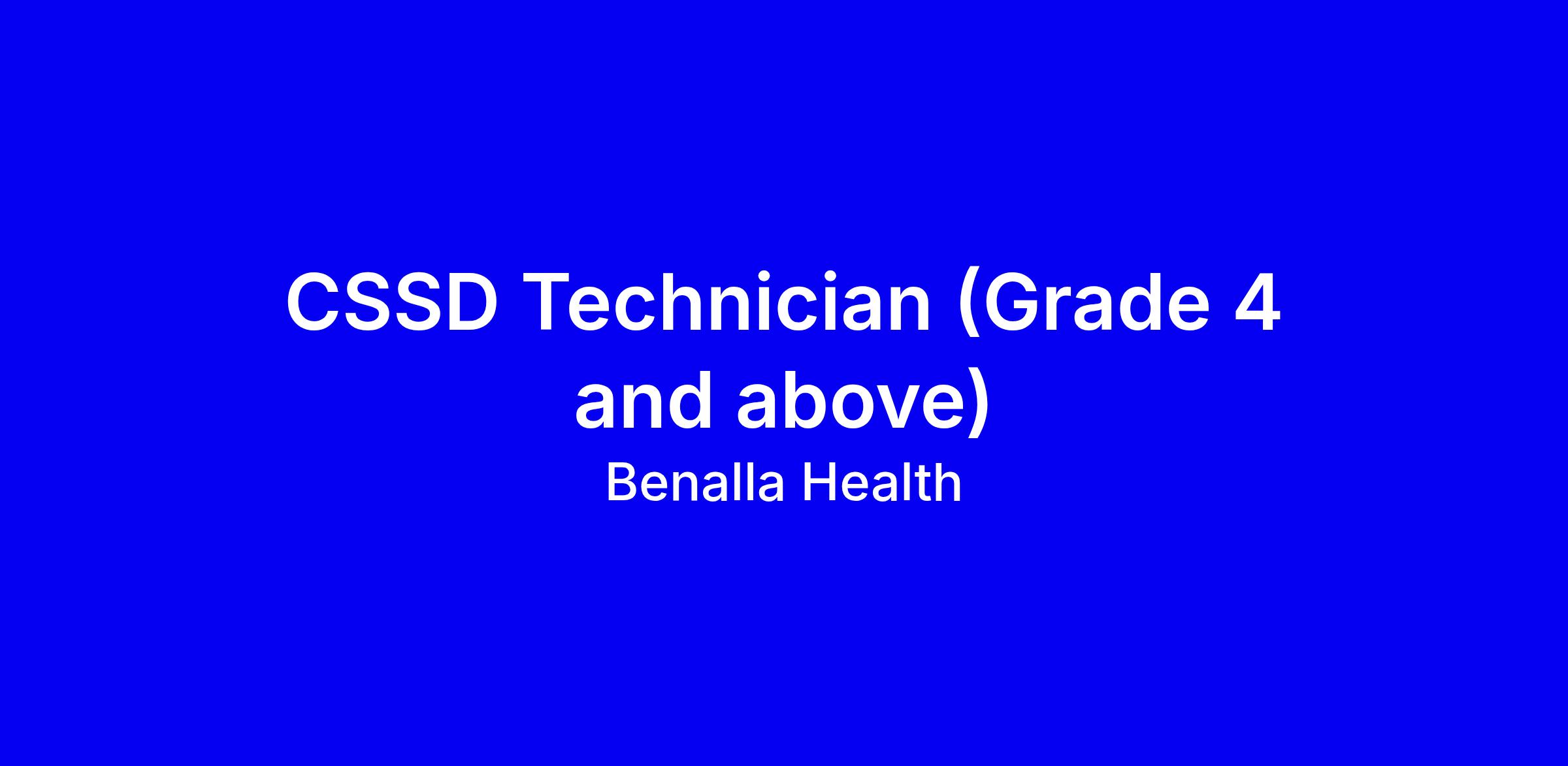 CSSD Technician (Grade 4 and above)
Benalla Health